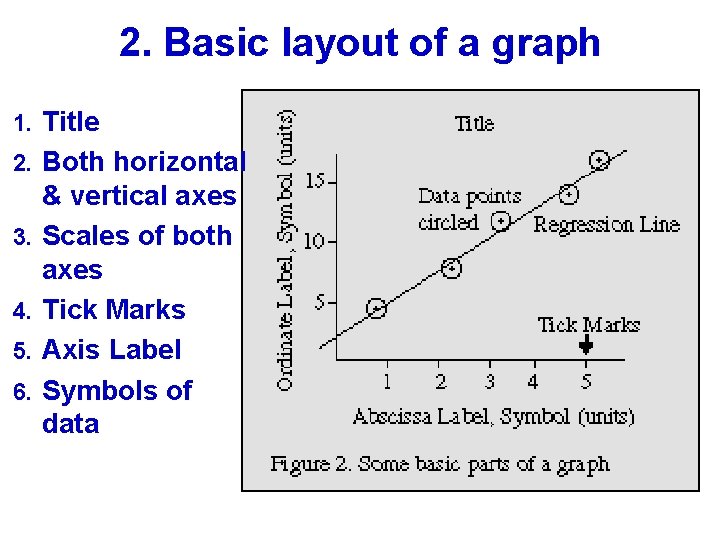 2. Basic layout of a graph

1. Title
2. Both horizontal & vertical axes
3. Scales of both axes
4. Tick Marks
5. Axis Label
6. Symbols of data

Title

Ordinate Label, Symbol (units)

15
10
5

Data points circled

Regression Line

Tick Marks

1 2 3 4 5

Abscissa Label, Symbol (units)

Figure 2. Some basic parts of a graph